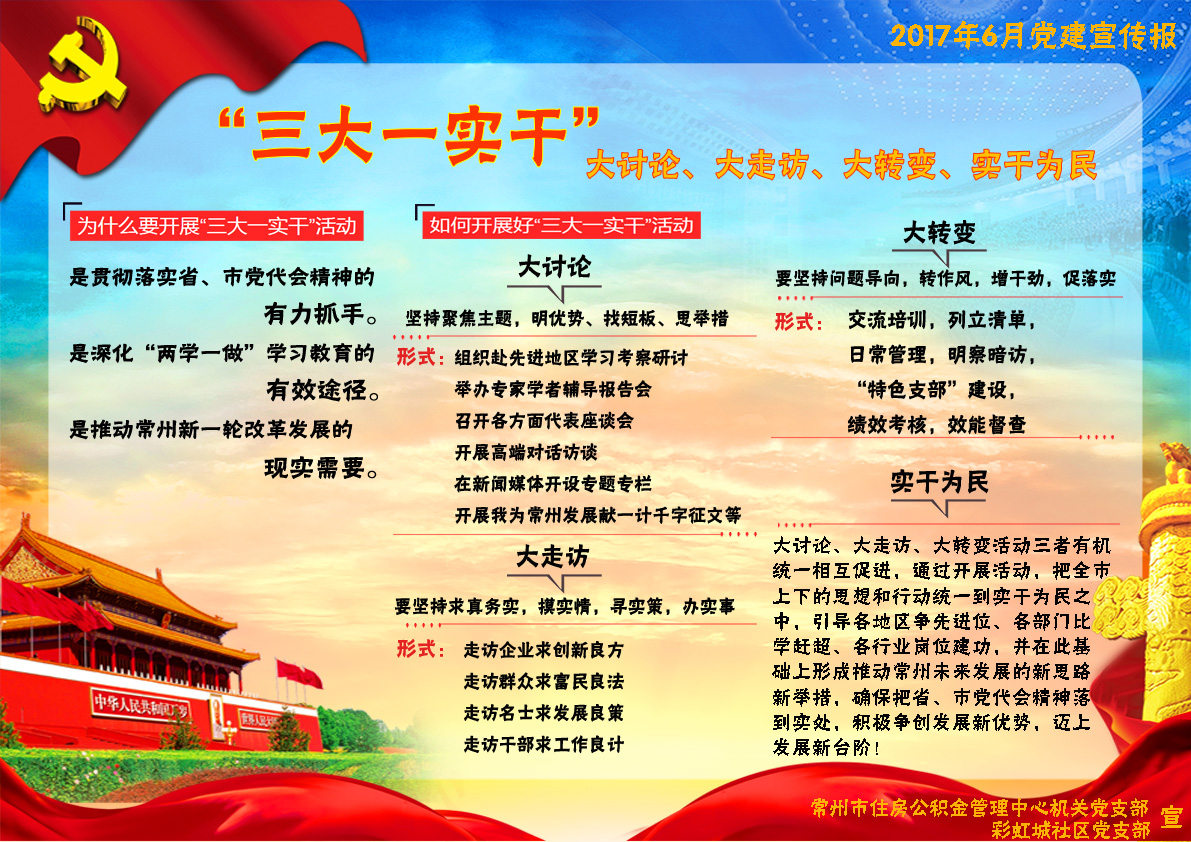 2017年6月党建宣传报

“三大一实干”

大讨论、大走访、大转变、实干为民

为什么要开展“三大一实干”活动

是贯彻落实省、市党代会精神的有力抓手。

是深化“两学一做”学习教育的有效途径。

是推动常州新一轮改革发展的现实需要。

如何开展好“三大一实干”活动

大讨论

坚持聚焦主题，明优势、找短板、思举措

形式：组织赴先进地区学习考察研讨
举办专家学者辅导报告会
召开各方面代表座谈会
开展高端对话访谈
在新闻媒体开设专题专栏
开展我为常州发展献一计千字征文等

大走访

要坚持求真务实，摸实情，寻实策，办实事

形式：走访企业求创新良方
走访群众求富民良法
走访名士求发展良策
走访干部求工作良计

大转变

要坚持问题导向，转作风，增干劲，促落实

形式：交流培训，列立清单，
日常管理，明察暗访，
“特色支部”建设，
绩效考核，效能督查

实干为民

大讨论、大走访、大转变活动三者有机统一相互促进，通过开展活动，把全市上下的思想和行动统一到实干为民之中，引导各地区争先进位、各部门比学赶超、各行业岗位建功，并在此基础上形成推动常州未来发展的新思路新举措，确保把省、市党代会精神落到实处，积极争创发展新优势，迈上发展新台阶！

中华人民共和国万岁　世界人民大团结万岁

常州市住房公积金管理中心机关党支部
彩虹城社区党支部　宣